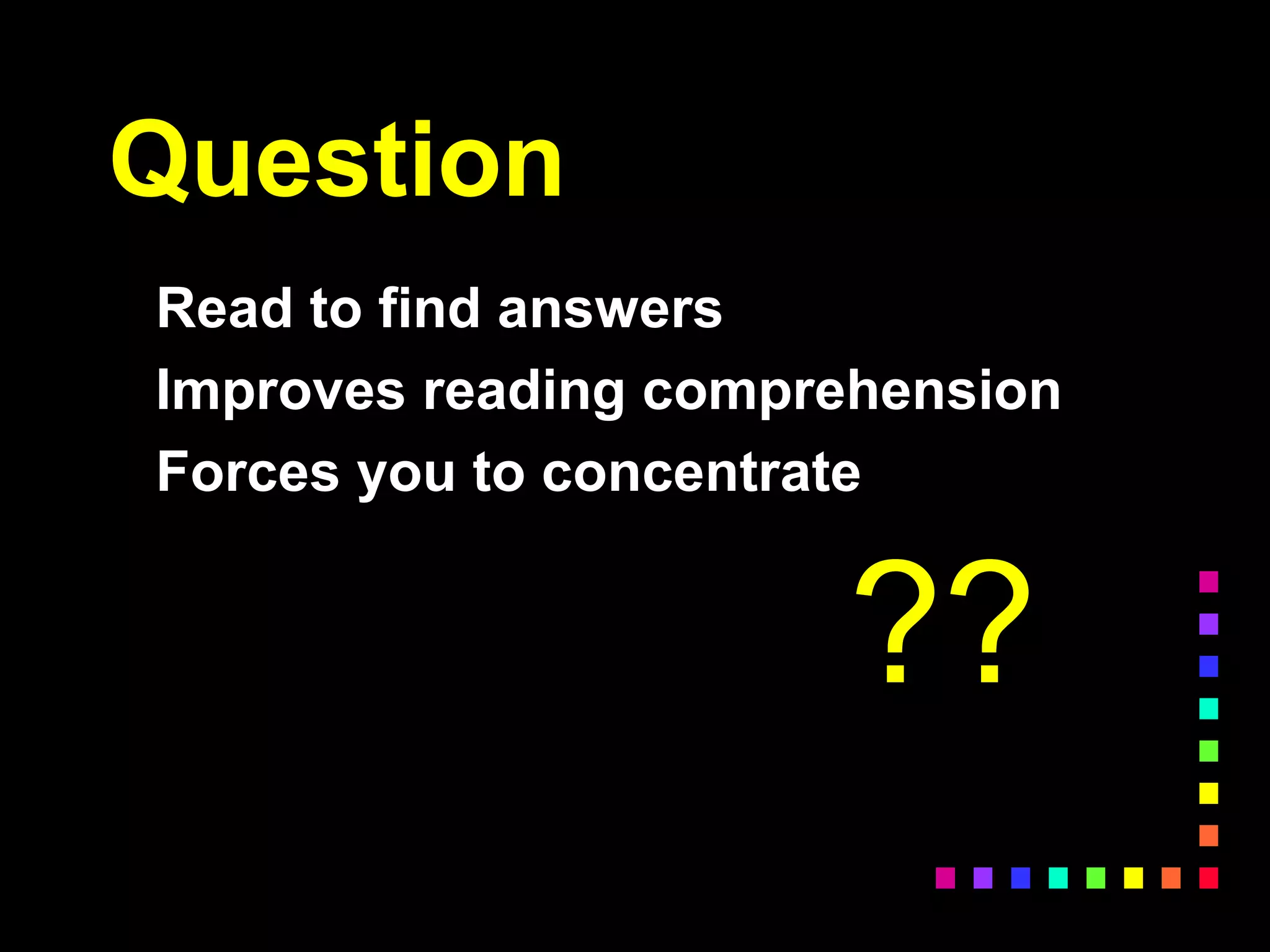 Question

Read to find answers

Improves reading comprehension

Forces you to concentrate

??